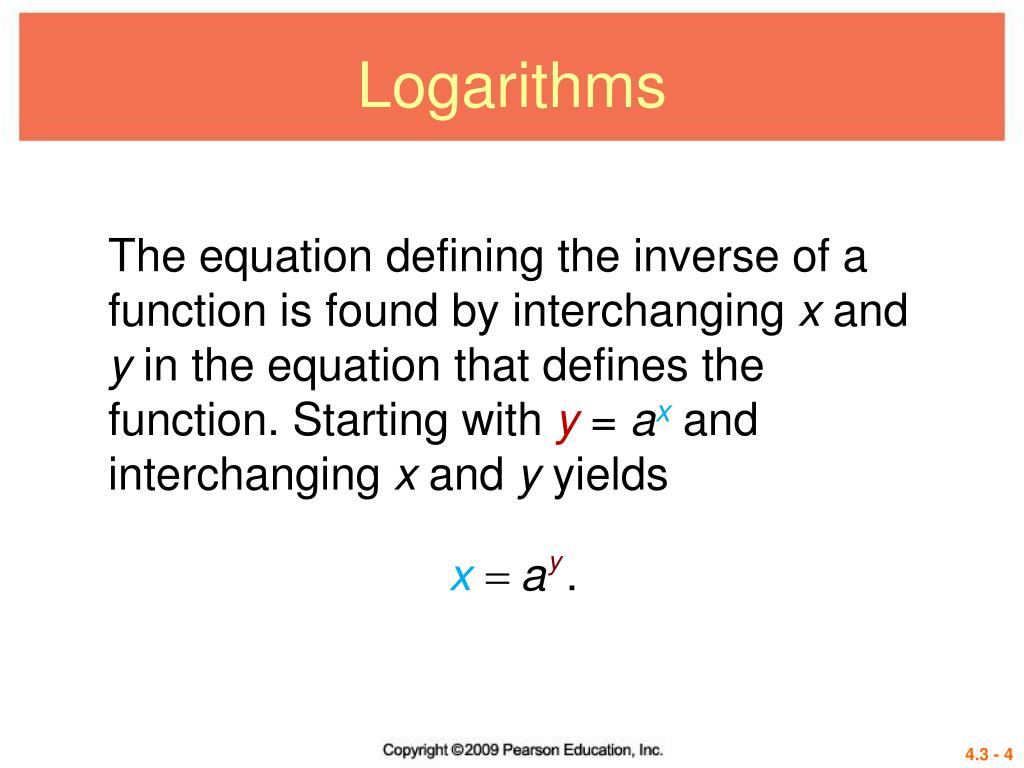 Logarithms

The equation defining the inverse of a function is found by interchanging $x$ and $y$ in the equation that defines the function. Starting with $y = a^x$ and interchanging $x$ and $y$ yields

$x = a^y.$

Copyright ©2009 Pearson Education, Inc.

4.3 - 4